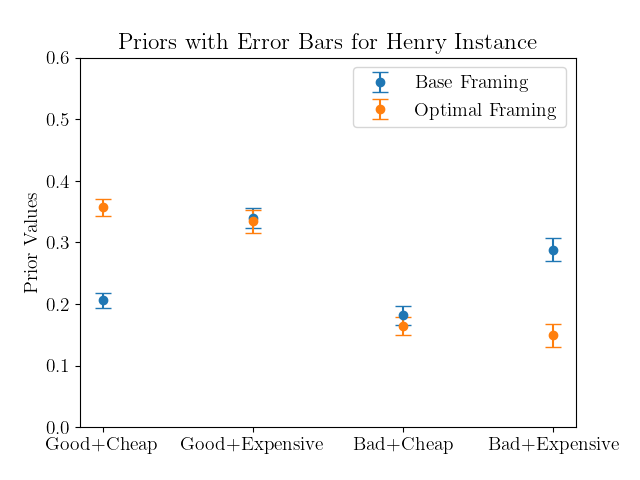 Priors with Error Bars for Henry Instance

Base Framing
Optimal Framing

Prior Values

0.6
0.5
0.4
0.3
0.2
0.1
0.0

Good+Cheap
Good+Expensive
Bad+Cheap
Bad+Expensive